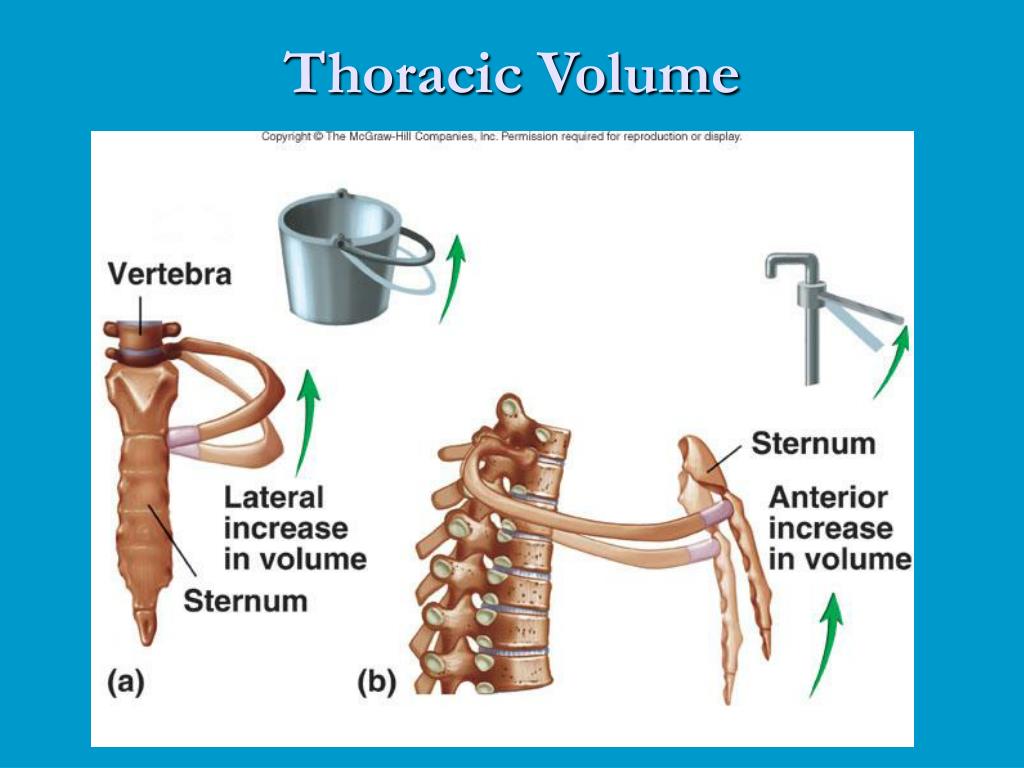 Thoracic Volume

Copyright © The McGraw-Hill Companies, Inc. Permission required for reproduction or display.

Vertebra

Lateral increase in volume

Sternum

(a)

Sternum

Anterior increase in volume

(b)